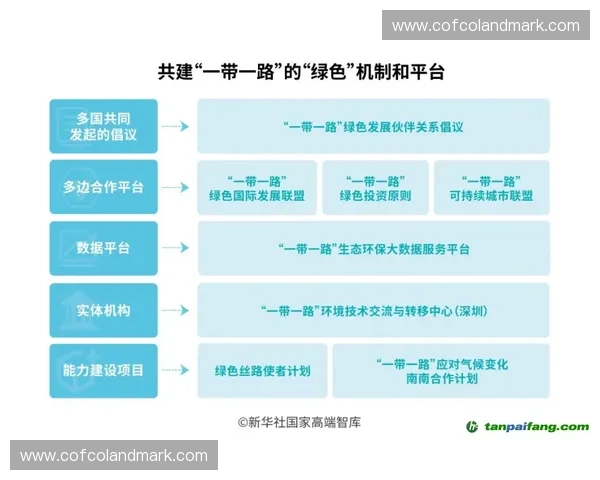 www.cofcolandmark.com

共建“一带一路”的“绿色”机制和平台

多国共同发起的倡议

“一带一路”绿色发展伙伴关系倡议

多边合作平台

“一带一路”绿色国际发展联盟

“一带一路”绿色投资原则

“一带一路”可持续城市联盟

数据平台

“一带一路”生态环保大数据服务平台

实体机构

“一带一路”环境技术交流与转移中心（深圳）

能力建设项目

绿色丝路使者计划

“一带一路”应对气候变化南南合作计划

©新华社国家高端智库

tanpaifang.com

www.cofcolandmark.com